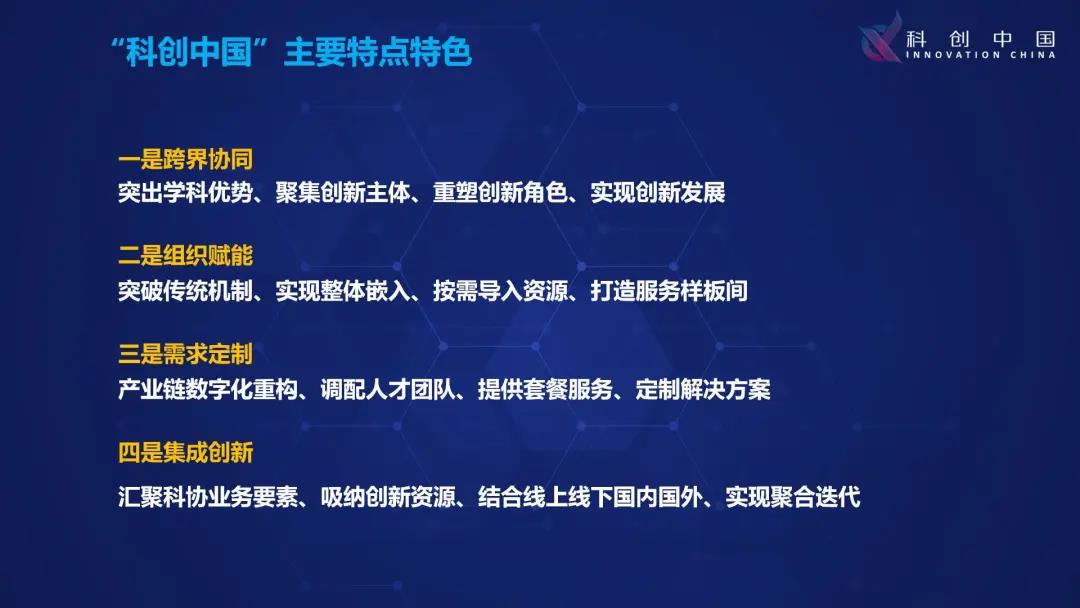 “科创中国”主要特点特色

科创中国
INNOVATION CHINA

一是跨界协同
突出学科优势、聚集创新主体、重塑创新角色、实现创新发展

二是组织赋能
突破传统机制、实现整体嵌入、按需导入资源、打造服务样板间

三是需求定制
产业链数字化重构、调配人才团队、提供套餐服务、定制解决方案

四是集成创新
汇聚科协业务要素、吸纳创新资源、结合线上线下国内国外、实现聚合迭代